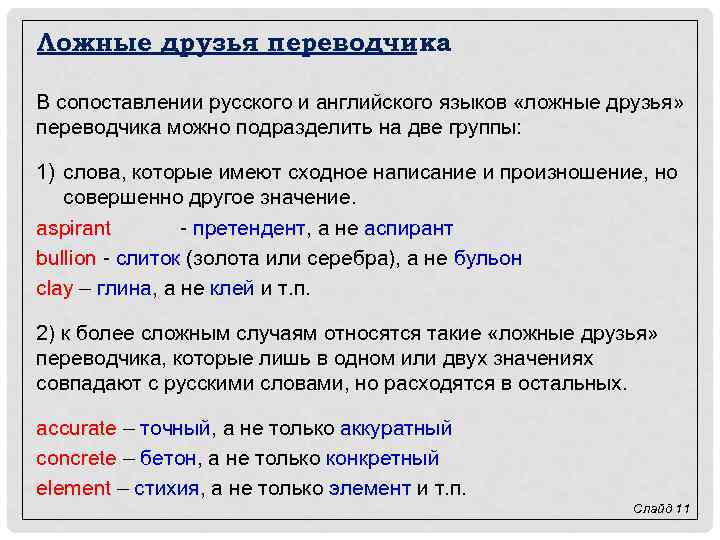 Ложные друзья переводчика

В сопоставлении русского и английского языков «ложные друзья» переводчика можно подразделить на две группы:

1) слова, которые имеют сходное написание и произношение, но совершенно другое значение.

aspirant - претендент, а не аспирант

bullion - слиток (золота или серебра), а не бульон

clay – глина, а не клей и т.п.

2) к более сложным случаям относятся такие «ложные друзья» переводчика, которые лишь в одном или двух значениях совпадают с русскими словами, но расходятся в остальных.

accurate – точный, а не только аккуратный

concrete – бетон, а не только конкретный

element – стихия, а не только элемент и т.п.

Слайд 11